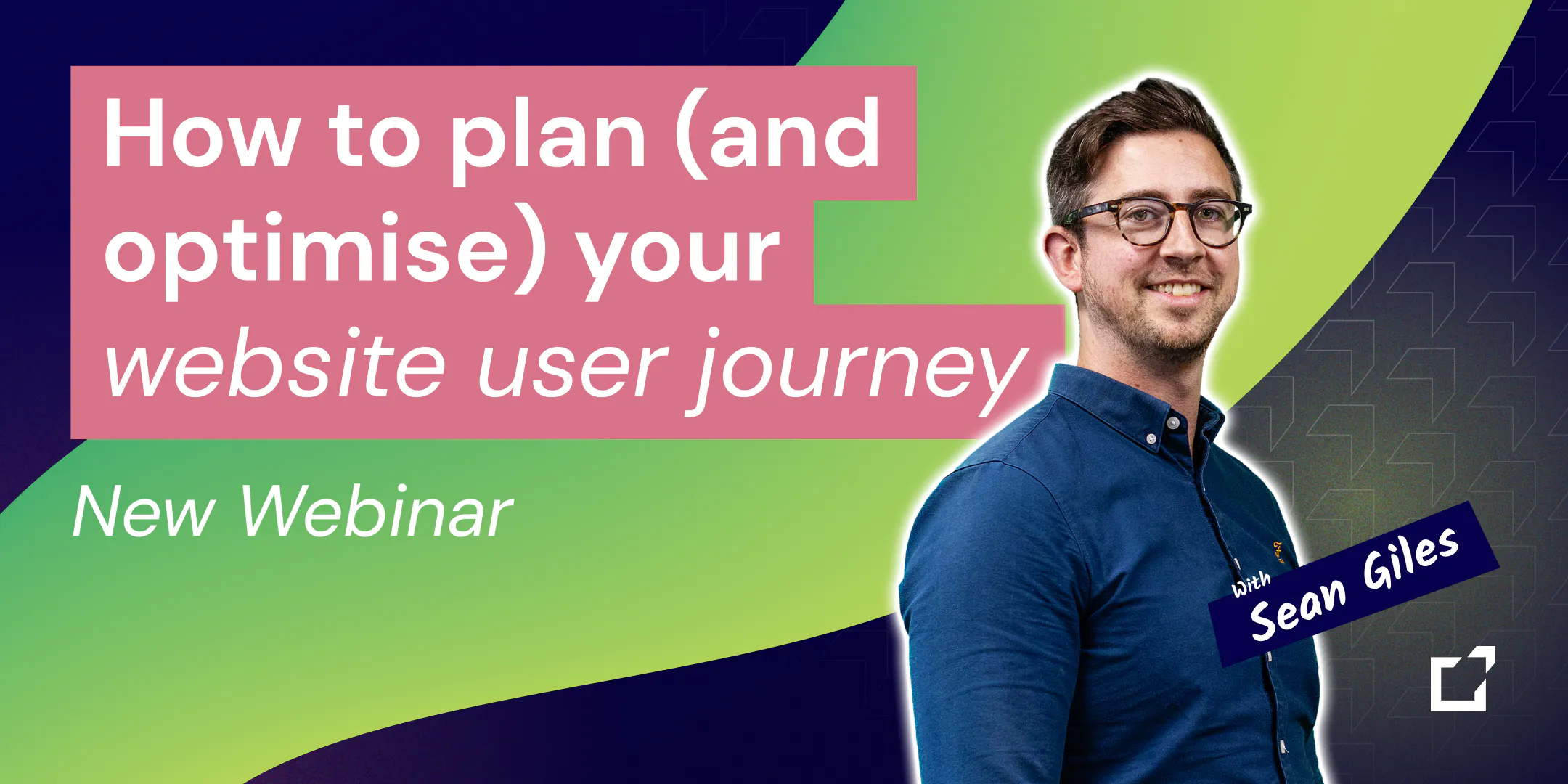 How to plan (and optimise) your website user journey

New Webinar

with Sean Giles